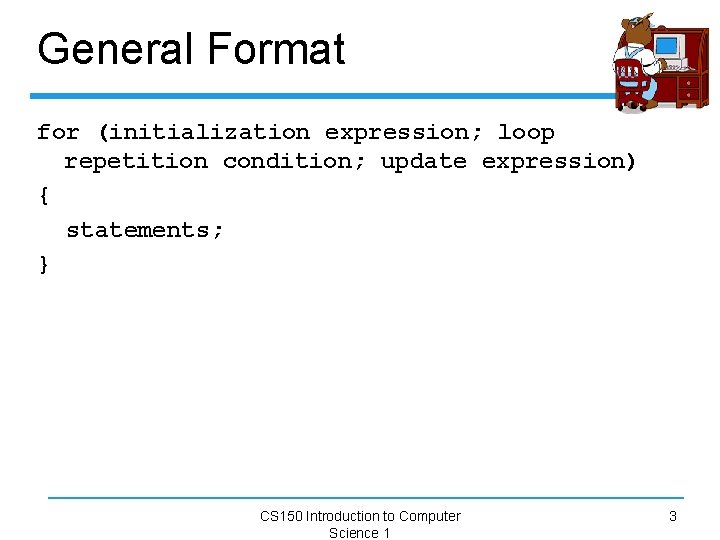 General Format

for (initialization expression; loop repetition condition; update expression)
{
statements;
}

CS150 Introduction to Computer Science 1

3